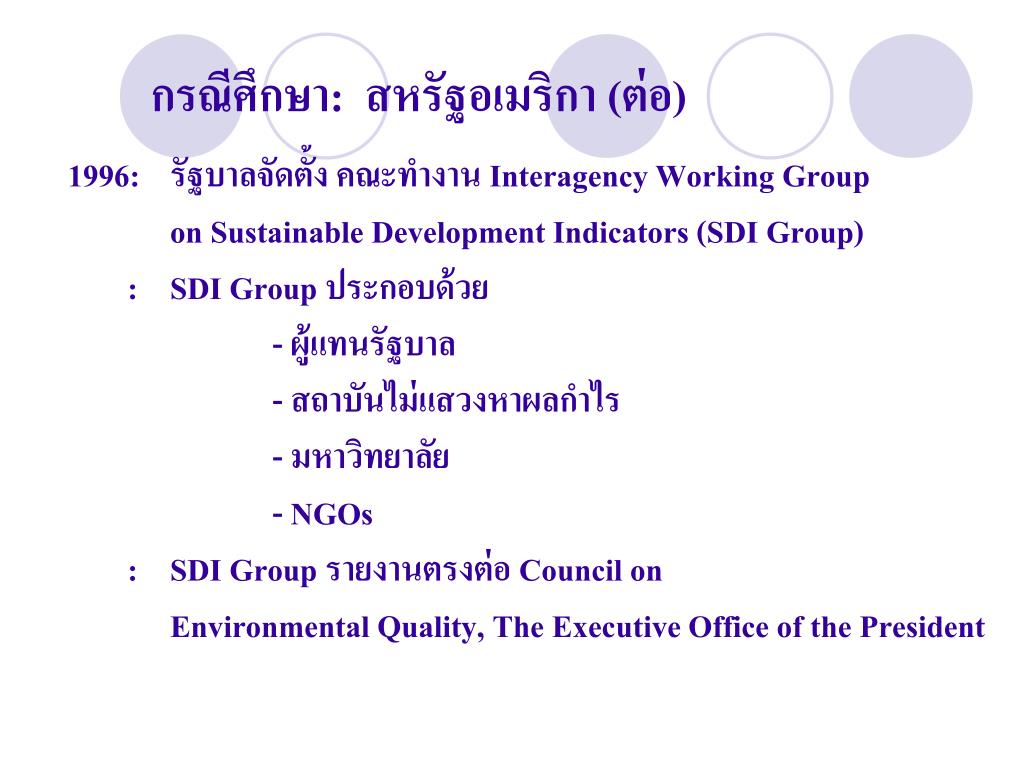 กรณีศึกษา: สหรัฐอเมริกา (ต่อ)

1996: รัฐบาลจัดตั้ง คณะทำงาน Interagency Working Group on Sustainable Development Indicators (SDI Group)

: SDI Group ประกอบด้วย

- ผู้แทนรัฐบาล

- สถาบันไม่แสวงหาผลกำไร

- มหาวิทยาลัย

- NGOs

: SDI Group รายงานตรงต่อ Council on Environmental Quality, The Executive Office of the President